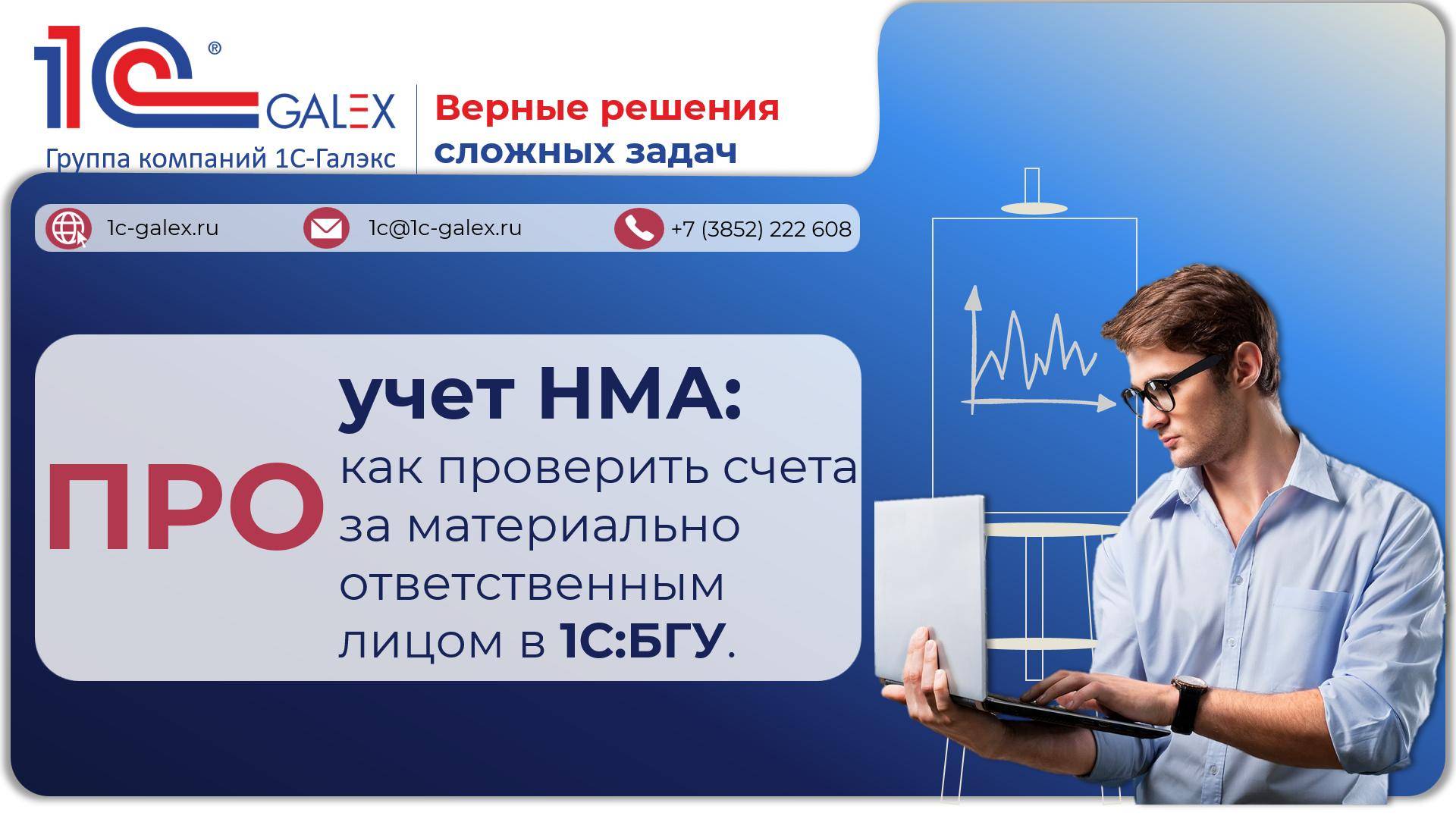 1С® GALEX
Группа компаний 1С-Галэкс

Верные решения сложных задач

1c-galex.ru
1c@1c-galex.ru
+7 (3852) 222 608

ПРО

учет НМА:
как проверить счета за материально ответственным лицом в 1С:БГУ.